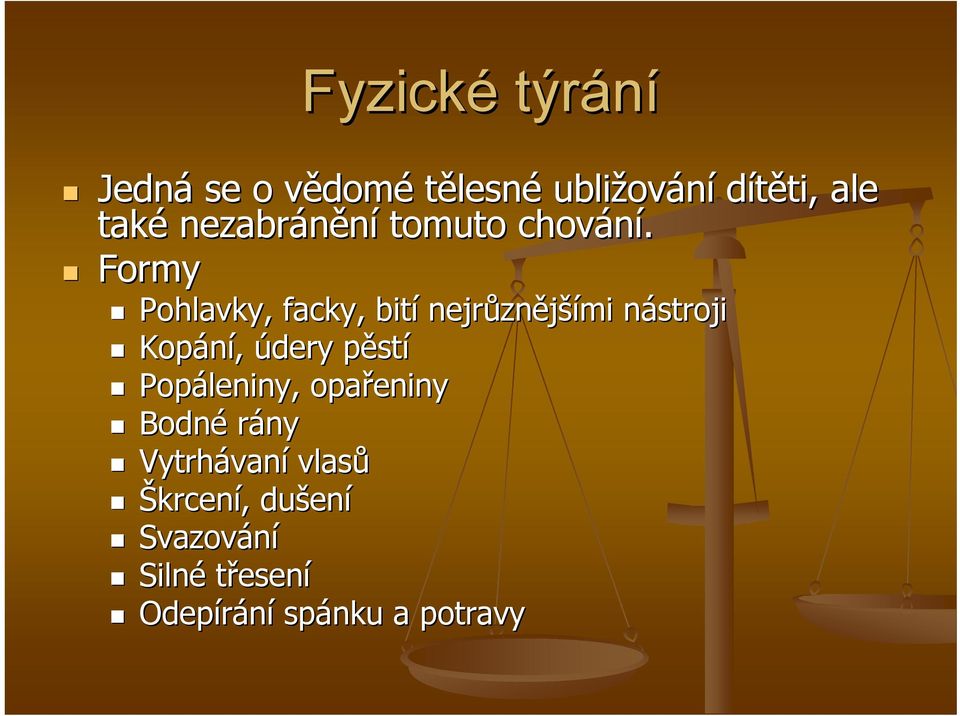 Fyzické týrání

Jedná se o vědomé tělesné ubližování dítěti, ale také nezabránění tomuto chování.

Formy

Pohlavky, facky, bití nejrůznějšími nástroji

Kopání, údery pěstí

Popáleniny, opařeniny

Bodné rány

Vytrhávaní vlasů

Škrcení, dušení

Svazování

Silné třesení

Odepírání spánku a potravy